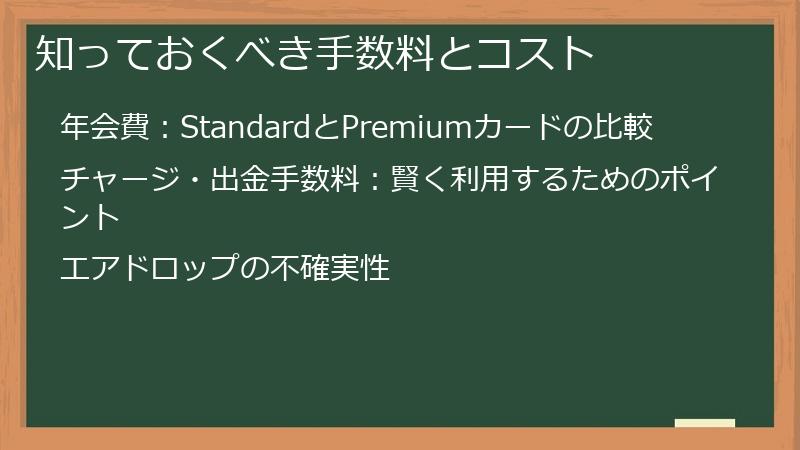 知っておくべき手数料とコスト

年会費：StandardとPremiumカードの比較

チャージ・出金手数料：賢く利用するためのポイント

エアドロップの不確実性